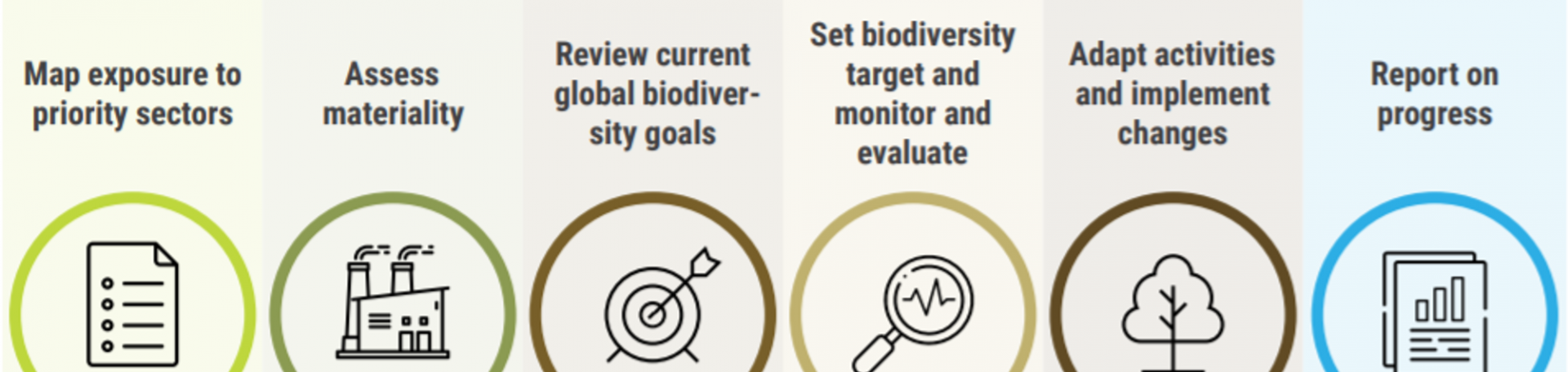 Map exposure to priority sectors

Assess materiality

Review current global biodiversity goals

Set biodiversity target and monitor and evaluate

Adapt activities and implement changes

Report on progress